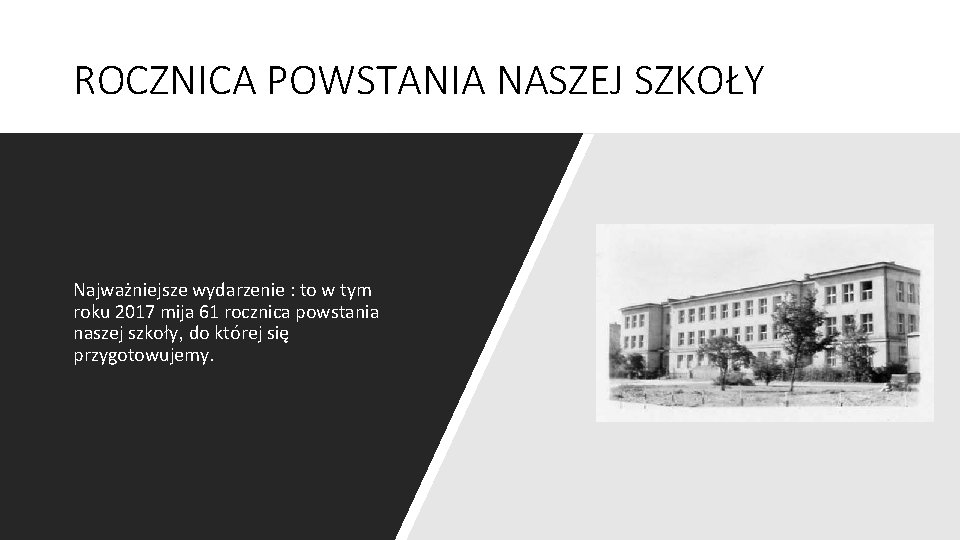 ROCZNICA POWSTANIA NASZEJ SZKOŁY

Najważniejsze wydarzenie : to w tym roku 2017 mija 61 rocznica powstania naszej szkoły, do której się przygotowujemy.